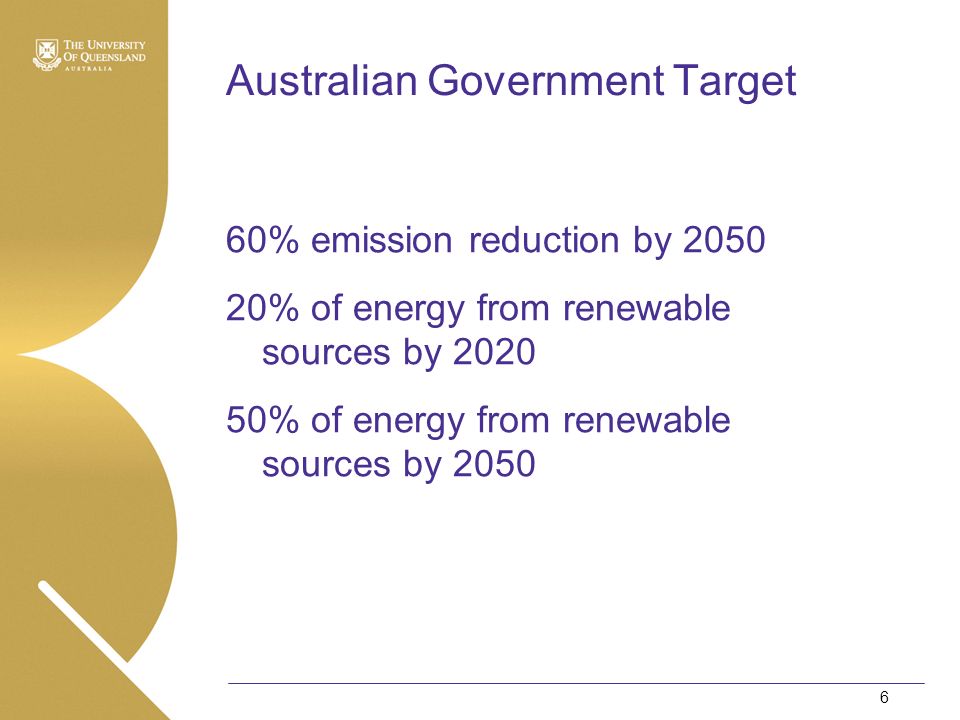 THE UNIVERSITY OF QUEENSLAND
AUSTRALIA

Australian Government Target

60% emission reduction by 2050

20% of energy from renewable sources by 2020

50% of energy from renewable sources by 2050

6